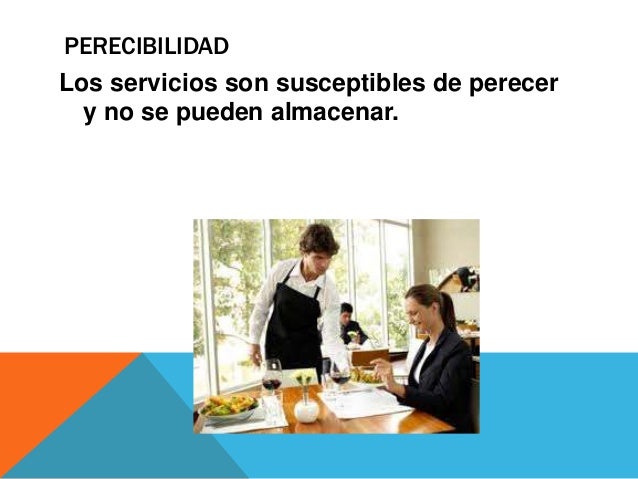 PERECIBILIDAD

Los servicios son susceptibles de perecer y no se pueden almacenar.